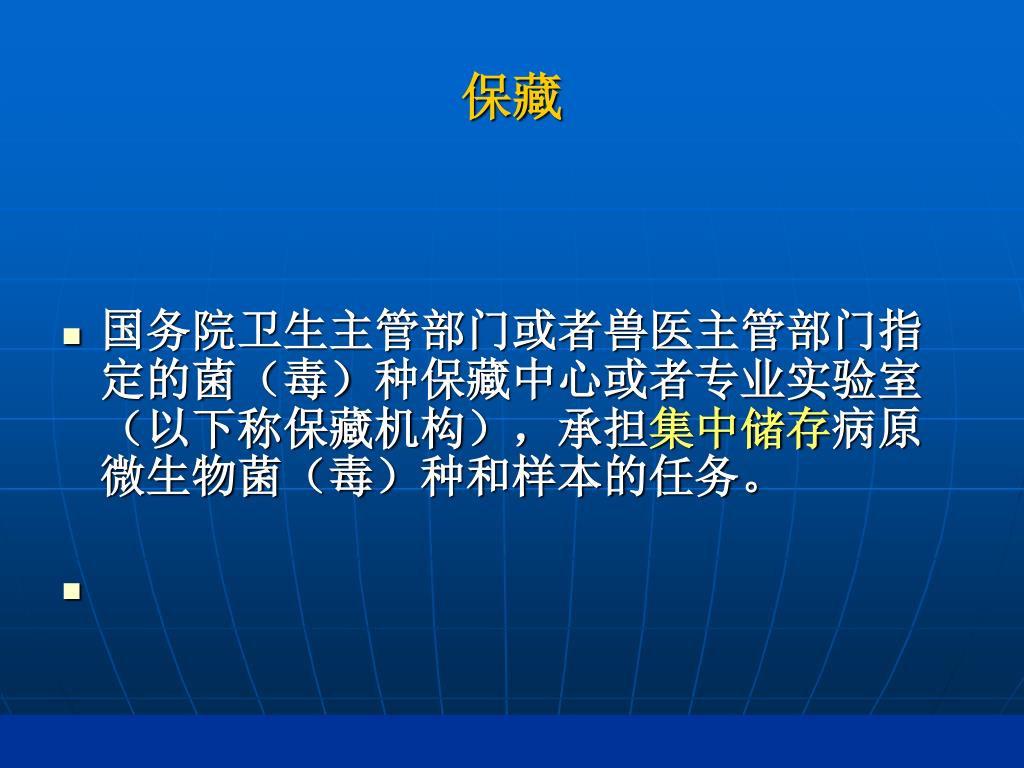 保藏

国务院卫生主管部门或者兽医主管部门指定的菌（毒）种保藏中心或者专业实验室（以下称保藏机构），承担集中储存病原微生物菌（毒）种和样本的任务。